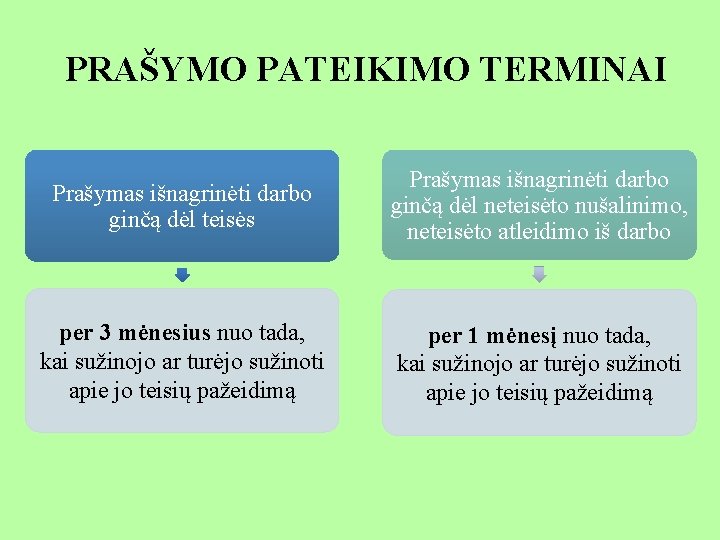 PRAŠYMO PATEIKIMO TERMINAI

Prašymas išnagrinėti darbo ginčą dėl teisės

per 3 mėnesius nuo tada, kai sužinojo ar turėjo sužinoti apie jo teisių pažeidimą

Prašymas išnagrinėti darbo ginčą dėl neteisėto nušalinimo, neteisėto atleidimo iš darbo

per 1 mėnesį nuo tada, kai sužinojo ar turėjo sužinoti apie jo teisių pažeidimą